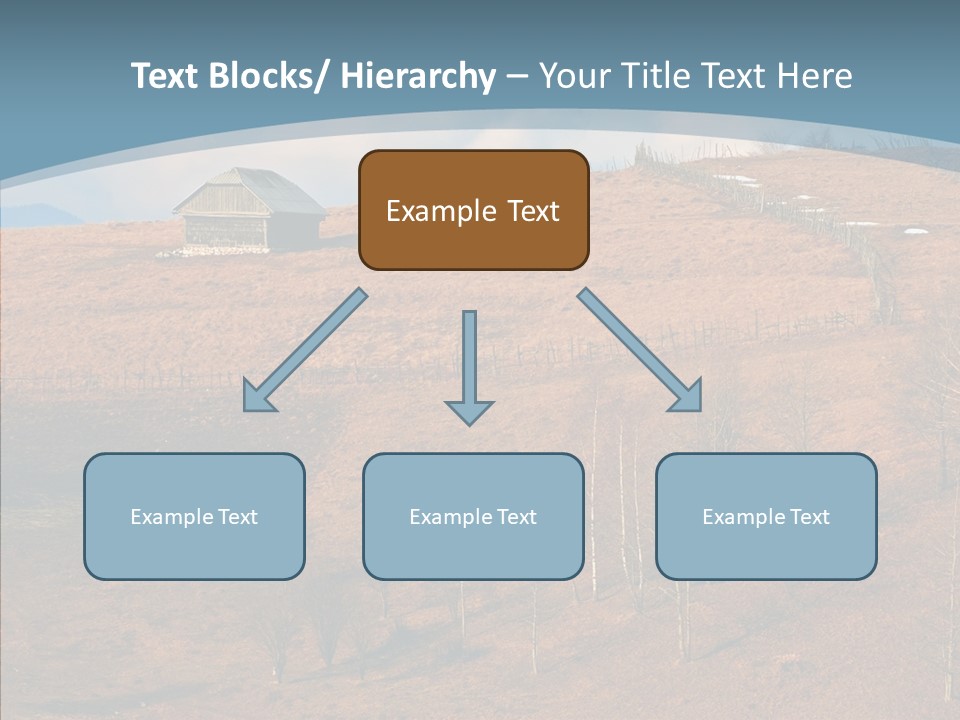 Text Blocks/ Hierarchy – Your Title Text Here

Example Text

Example Text

Example Text

Example Text